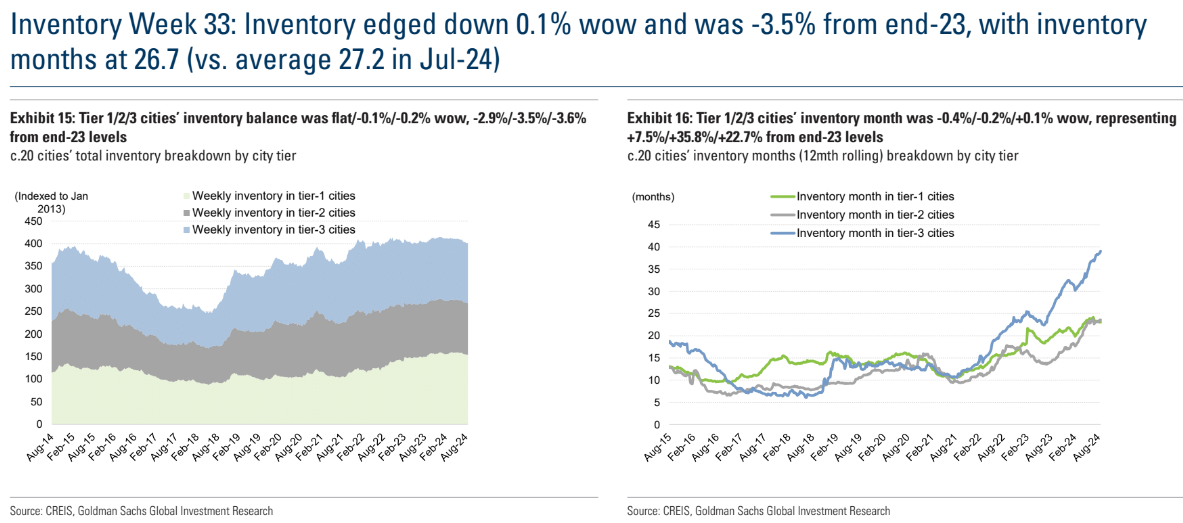 Inventory Week 33: Inventory edged down 0.1% wow and was -3.5% from end-23, with inventory months at 26.7 (vs. average 27.2 in Jul-24)

Exhibit 15: Tier 1/2/3 cities' inventory balance was flat/-0.1%/-0.2% wow, -2.9%/-3.5%/-3.6% from end-23 levels
c.20 cities' total inventory breakdown by city tier

(Indexed to Jan 2013)
Weekly inventory in tier-1 cities
Weekly inventory in tier-2 cities
Weekly inventory in tier-3 cities

450
400
350
300
250
200
150
100
50
0

Aug-14 Feb-15 Aug-15 Feb-16 Aug-16 Feb-17 Aug-17 Feb-18 Aug-18 Feb-19 Aug-19 Feb-20 Aug-20 Feb-21 Aug-21 Feb-22 Aug-22 Feb-23 Aug-23 Feb-24 Aug-24

Source: CREIS, Goldman Sachs Global Investment Research

Exhibit 16: Tier 1/2/3 cities' inventory month was -0.4%/-0.2%/+0.1% wow, representing +7.5%/+35.8%/+22.7% from end-23 levels
c.20 cities' inventory months (12mth rolling) breakdown by city tier

(months)
Inventory month in tier-1 cities
Inventory month in tier-2 cities
Inventory month in tier-3 cities

45
40
35
30
25
20
15
10
5
0

Aug-15 Feb-16 Aug-16 Feb-17 Aug-17 Feb-18 Aug-18 Feb-19 Aug-19 Feb-20 Aug-20 Feb-21 Aug-21 Feb-22 Aug-22 Feb-23 Aug-23 Feb-24 Aug-24

Source: CREIS, Goldman Sachs Global Investment Research